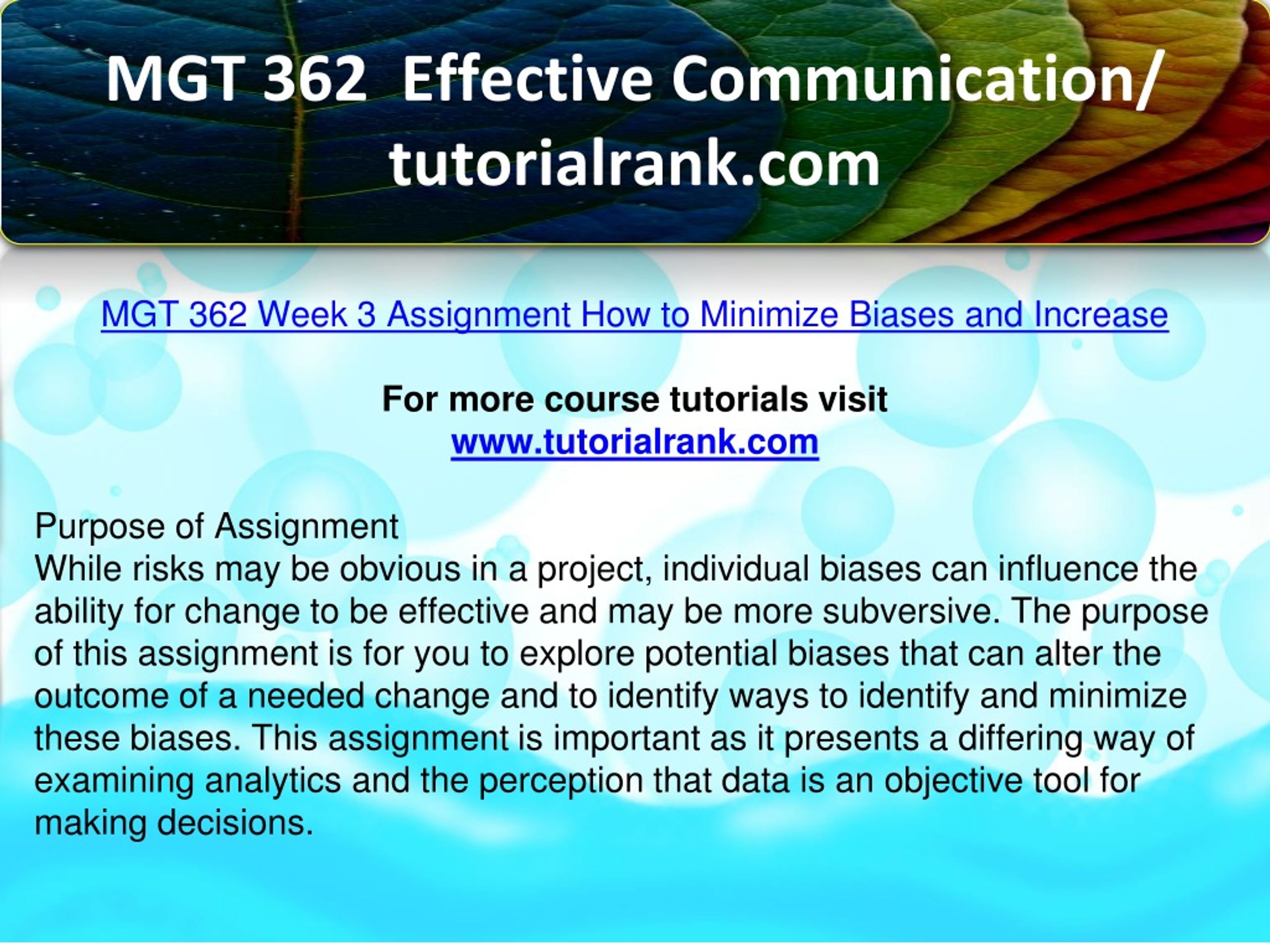 MGT 362 Effective Communication/ tutorialrank.com

MGT 362 Week 3 Assignment How to Minimize Biases and Increase

For more course tutorials visit
www.tutorialrank.com

Purpose of Assignment
While risks may be obvious in a project, individual biases can influence the ability for change to be effective and may be more subversive. The purpose of this assignment is for you to explore potential biases that can alter the outcome of a needed change and to identify ways to identify and minimize these biases. This assignment is important as it presents a differing way of examining analytics and the perception that data is an objective tool for making decisions.